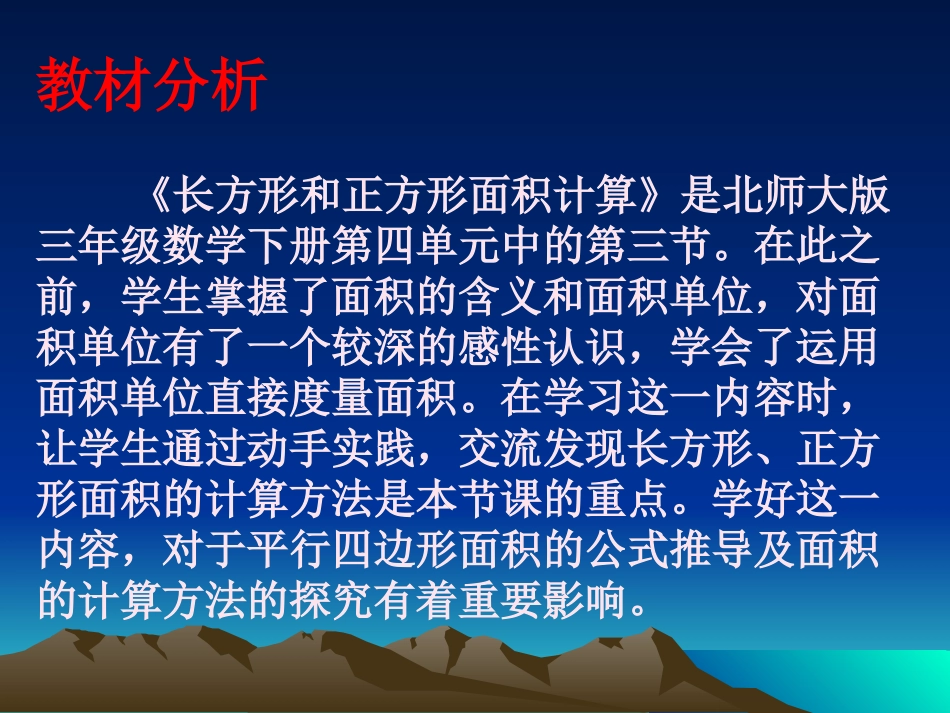 教材分析

《长方形和正方形面积计算》是北师大版三年级数学下册第四单元中的第三节。在此之前，学生掌握了面积的含义和面积单位，对面积单位有了一个较深的感性认识，学会了运用面积单位直接度量面积。在学习这一内容时，让学生通过动手实践，交流发现长方形、正方形面积的计算方法是本节课的重点。学好这一内容，对于平行四边形面积的公式推导及面积的计算方法的探究有着重要影响。